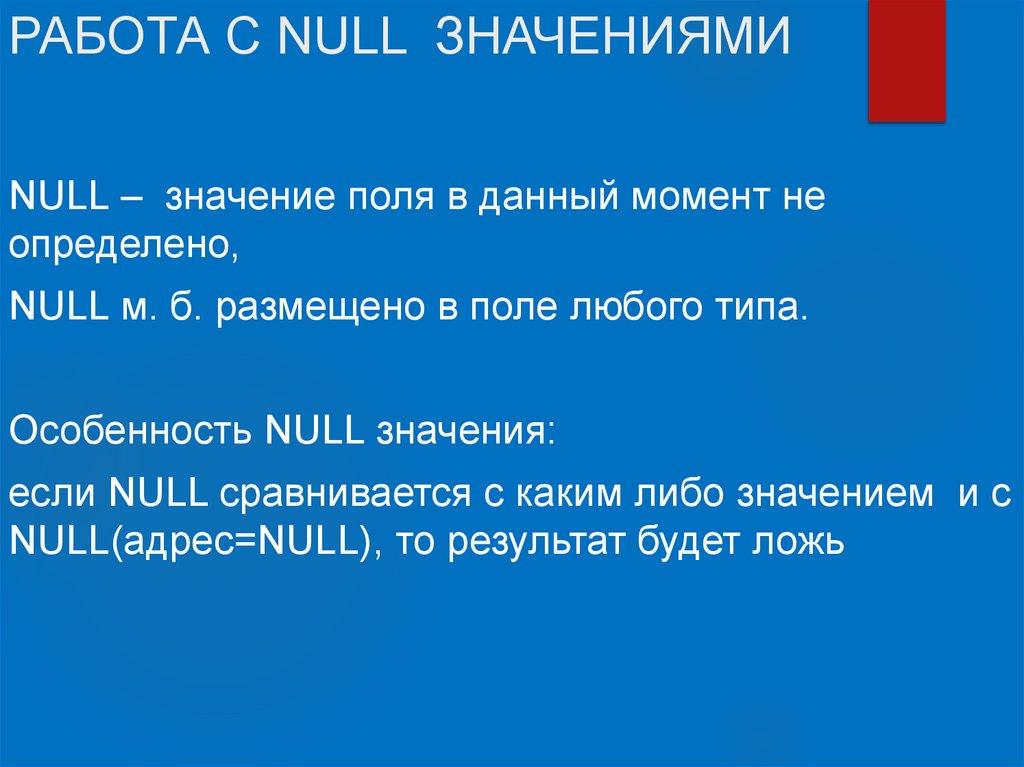 РАБОТА С NULL ЗНАЧЕНИЯМИ

NULL – значение поля в данный момент не определено,

NULL м. б. размещено в поле любого типа.

Особенность NULL значения:

если NULL сравнивается с каким либо значением и с NULL(адрес=NULL), то результат будет ложь